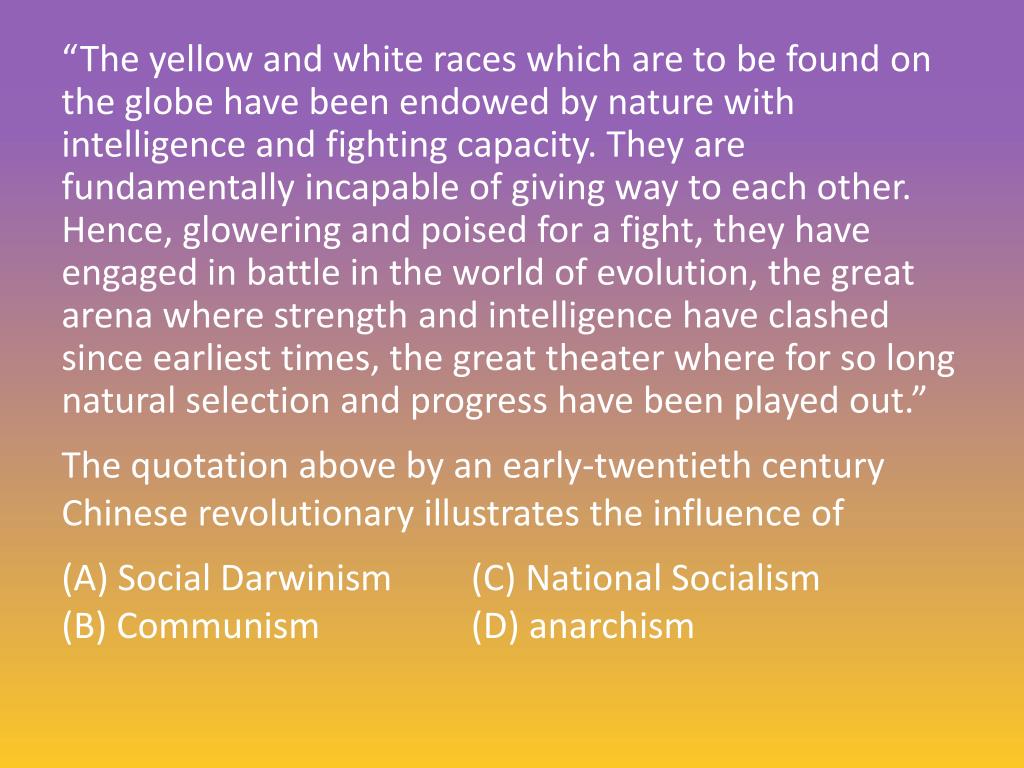 “The yellow and white races which are to be found on the globe have been endowed by nature with intelligence and fighting capacity. They are fundamentally incapable of giving way to each other. Hence, glowering and poised for a fight, they have engaged in battle in the world of evolution, the great arena where strength and intelligence have clashed since earliest times, the great theater where for so long natural selection and progress have been played out.”

The quotation above by an early-twentieth century Chinese revolutionary illustrates the influence of

(A) Social Darwinism
(B) Communism
(C) National Socialism
(D) anarchism